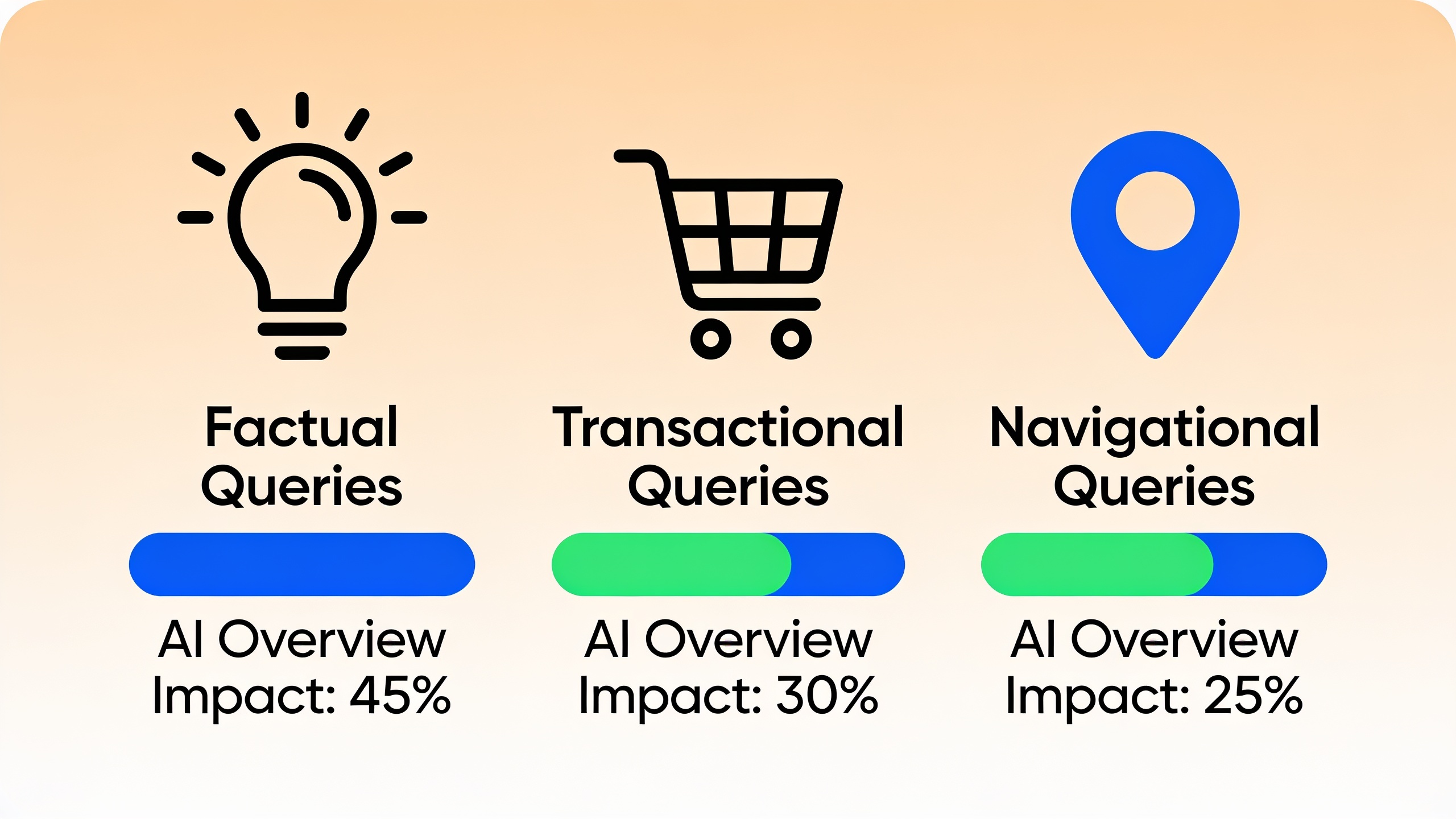 Factual Queries

AI Overview Impact: 45%

Transactional Queries

AI Overview Impact: 30%

Navigational Queries

AI Overview Impact: 25%